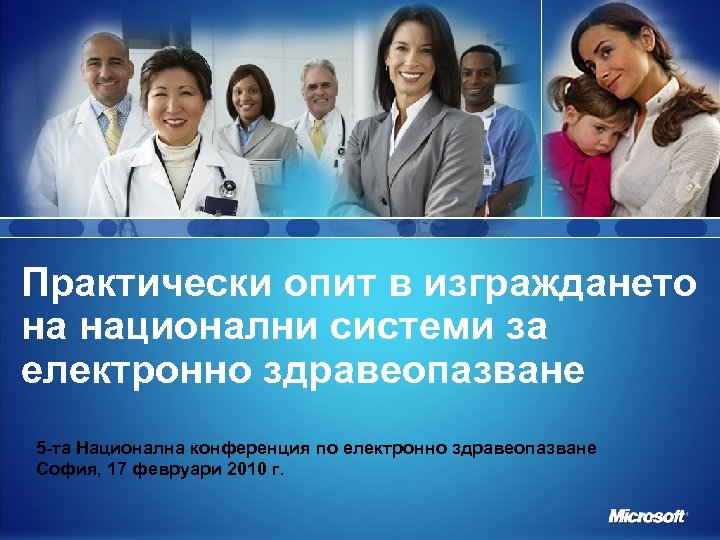 Практически опит в изграждането на национални системи за електронно здравеопазване

5-та Национална конференция по електронно здравеопазване
София, 17 февруари 2010 г.

Microsoft